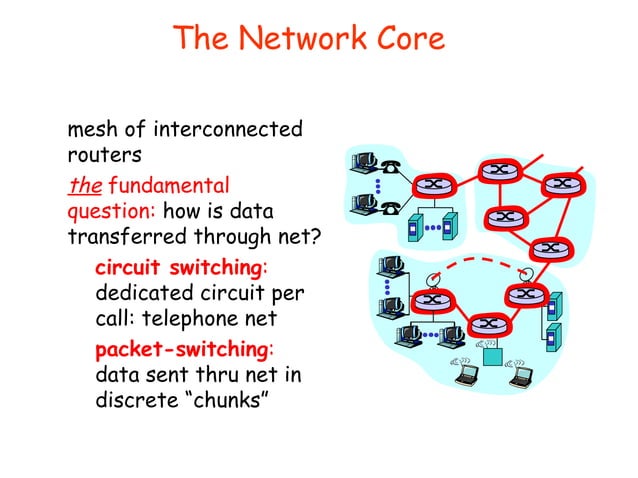 The Network Core

mesh of interconnected routers

the fundamental question: how is data transferred through net?

circuit switching: dedicated circuit per call: telephone net

packet-switching: data sent thru net in discrete “chunks”